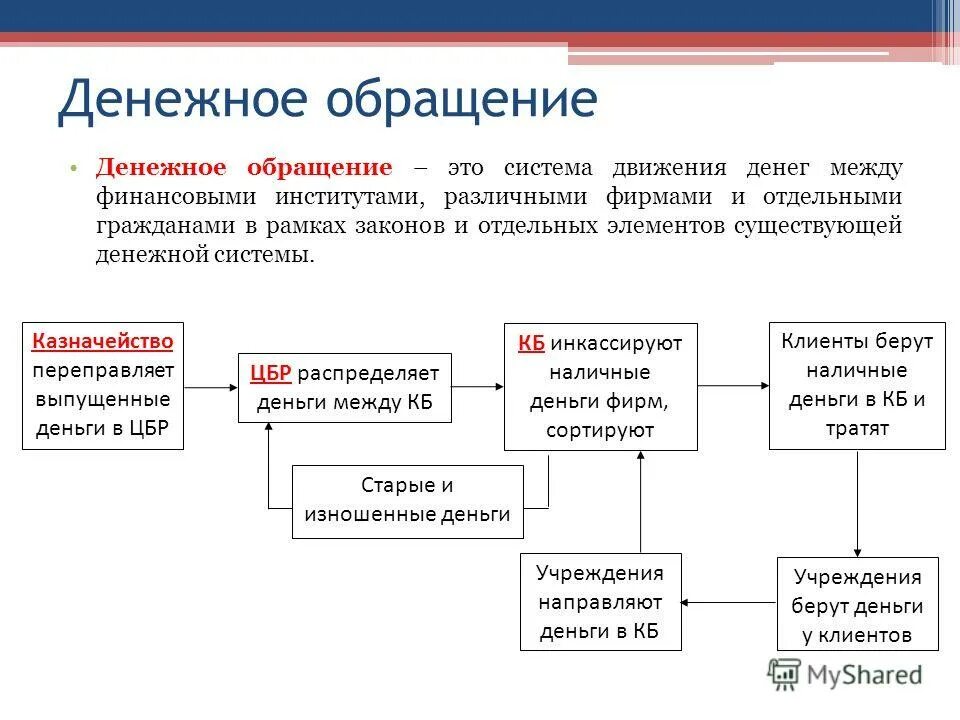 Денежное обращение

• Денежное обращение – это система движения денег между финансовыми институтами, различными фирмами и отдельными гражданами в рамках законов и отдельных элементов существующей денежной системы.

Казначейство переправляет выпущенные деньги в ЦБР

ЦБР распределяет деньги между КБ

КБ инкассируют наличные деньги фирм, сортируют

Клиенты берут наличные деньги в КБ и тратят

Старые и изношенные деньги

Учреждения направляют деньги в КБ

Учреждения берут деньги у клиентов

MyShared